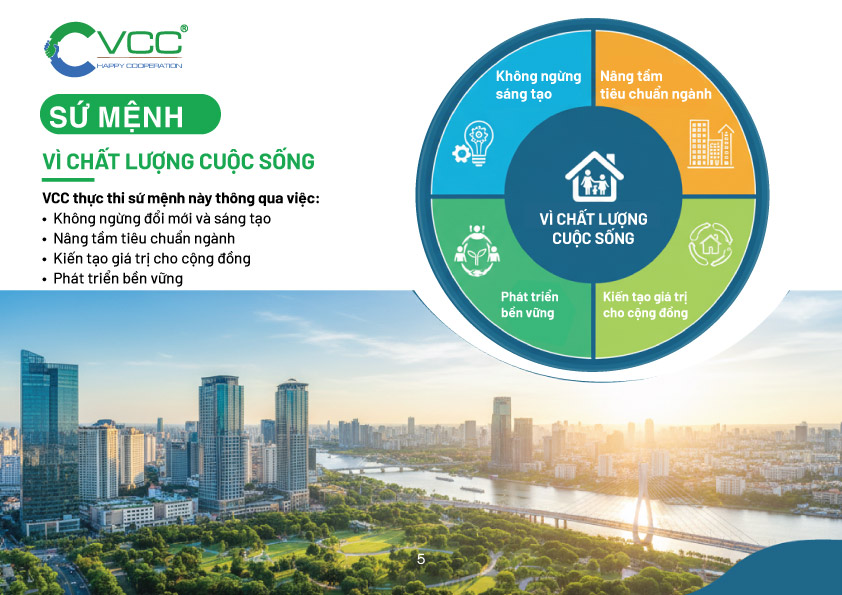 VCC®
HAPPY COOPERATION

SỨ MỆNH

VÌ CHẤT LƯỢNG CUỘC SỐNG

VCC thực thi sứ mệnh này thông qua việc:
• Không ngừng đổi mới và sáng tạo
• Nâng tầm tiêu chuẩn ngành
• Kiến tạo giá trị cho cộng đồng
• Phát triển bền vững

Không ngừng sáng tạo

Nâng tầm tiêu chuẩn ngành

VÌ CHẤT LƯỢNG CUỘC SỐNG

Phát triển bền vững

Kiến tạo giá trị cho cộng đồng

5